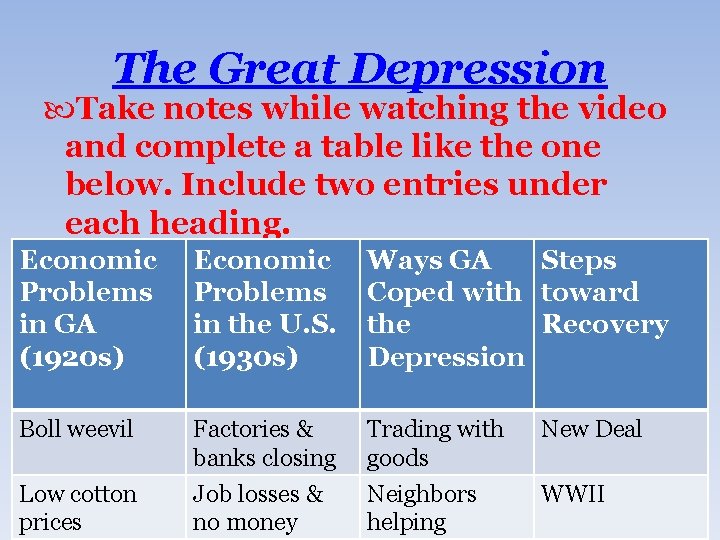 The Great Depression

Take notes while watching the video and complete a table like the one below. Include two entries under each heading.

| Economic Problems in GA (1920s) | Economic Problems in the U.S. (1930s) | Ways GA Coped with the Depression | Steps toward Recovery |
|---|---|---|---|
| Boll weevil | Factories & banks closing | Trading with goods | New Deal |
| Low cotton prices | Job losses & no money | Neighbors helping | WWII |